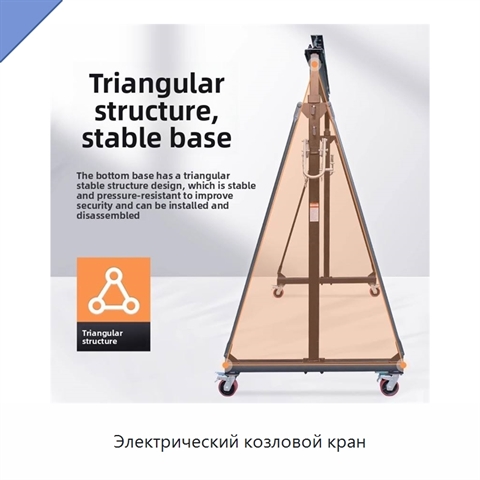 Triangular structure, stable base

The bottom base has a triangular stable structure design, which is stable and pressure-resistant to improve security and can be installed and disassembled

Triangular structure

Электрический козловой кран